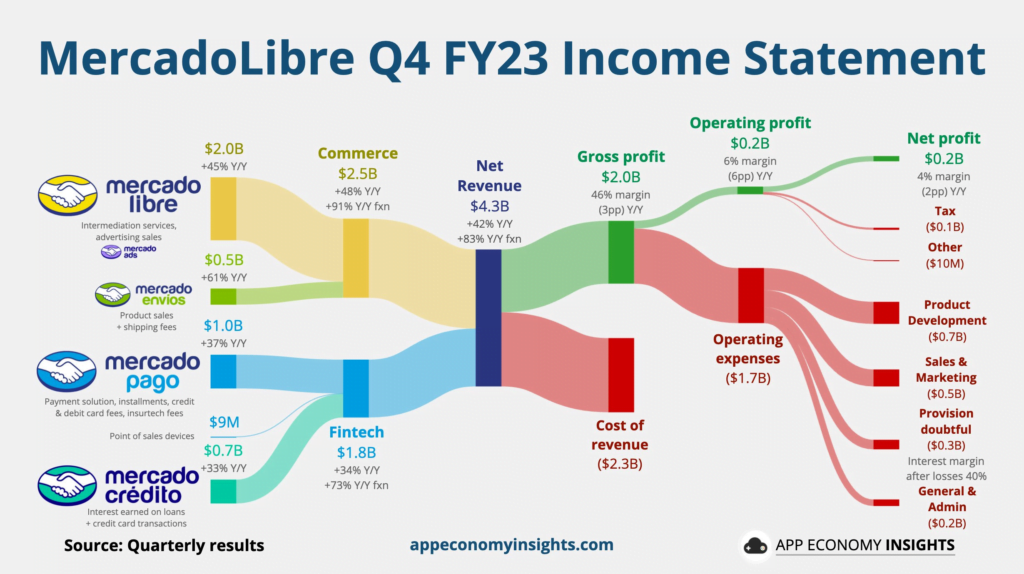 MercadoLibre Q4 FY23 Income Statement

mercado libre
Intermediation services, advertising sales
mercado ads

$2.0B
+45% Y/Y

mercado envios
Product sales + shipping fees

$0.5B
+61% Y/Y

mercado pago
Payment solution, installments, credit & debit card fees, insurtech fees

$1.0B
+37% Y/Y

Point of sales devices

$9M

mercado crédito
Interest earned on loans + credit card transactions

$0.7B
+33% Y/Y

Commerce
$2.5B
+48% Y/Y
+91% Y/Y fxn

Fintech
$1.8B
+34% Y/Y
+73% Y/Y fxn

Net Revenue
$4.3B
+42% Y/Y
+83% Y/Y fxn

Gross profit
$2.0B
46% margin
(3pp) Y/Y

Cost of revenue
($2.3B)

Operating profit
$0.2B
6% margin
(6pp) Y/Y

Operating expenses
($1.7B)

Net profit
$0.2B
4% margin
(2pp) Y/Y

Tax
($0.1B)

Other
($10M)

Product Development
($0.7B)

Sales & Marketing
($0.5B)

Provision doubtful
($0.3B)
Interest margin after losses 40%

General & Admin
($0.2B)

Source: Quarterly results

appeconomyinsights.com

APP ECONOMY INSIGHTS